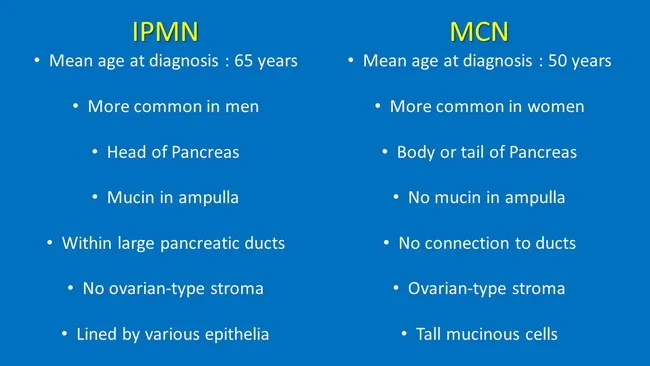 IPMN

• Mean age at diagnosis : 65 years

• More common in men

• Head of Pancreas

• Mucin in ampulla

• Within large pancreatic ducts

• No ovarian-type stroma

• Lined by various epithelia

MCN

• Mean age at diagnosis : 50 years

• More common in women

• Body or tail of Pancreas

• No mucin in ampulla

• No connection to ducts

• Ovarian-type stroma

• Tall mucinous cells